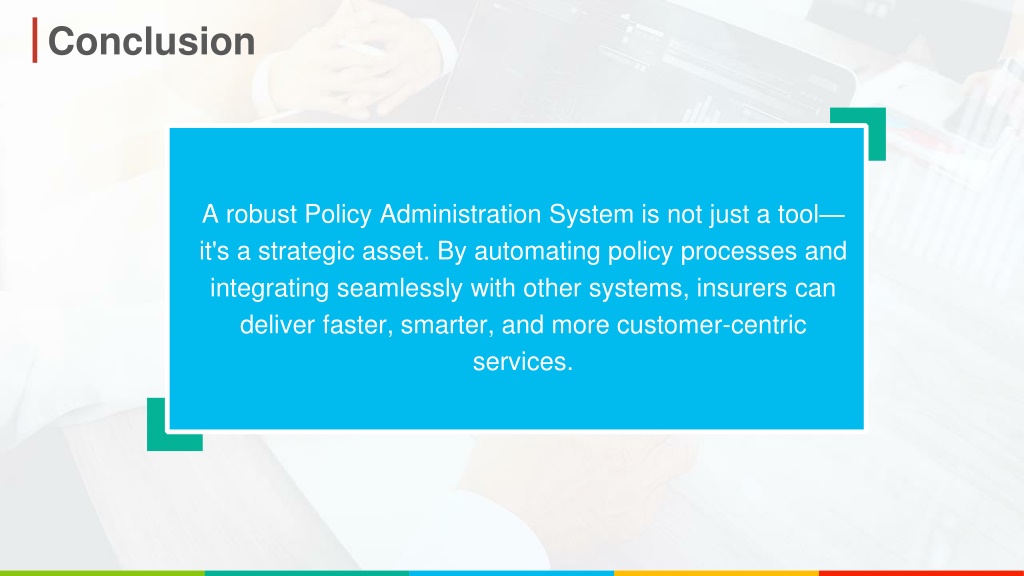 Conclusion

A robust Policy Administration System is not just a tool—it's a strategic asset. By automating policy processes and integrating seamlessly with other systems, insurers can deliver faster, smarter, and more customer-centric services.